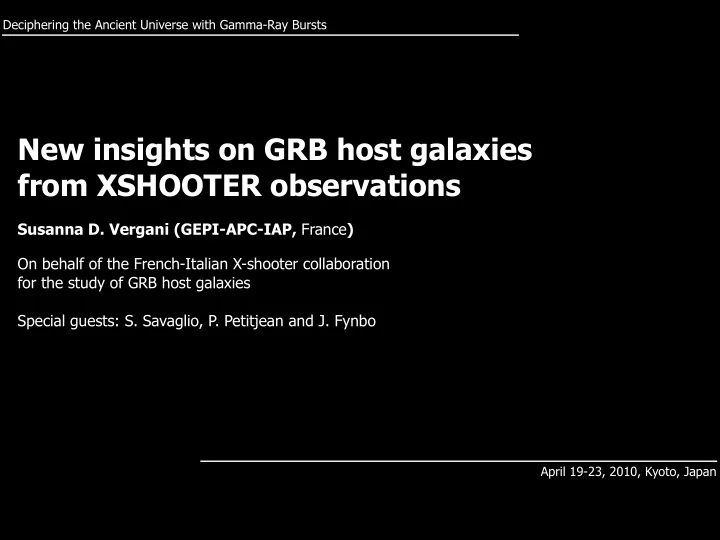 Deciphering the Ancient Universe with Gamma-Ray Bursts

New insights on GRB host galaxies from XSHOOTER observations

Susanna D. Vergani (GEPI-APC-IAP, France)

On behalf of the French-Italian X-shooter collaboration for the study of GRB host galaxies

Special guests: S. Savaglio, P. Petitjean and J. Fynbo

April 19-23, 2010, Kyoto, Japan